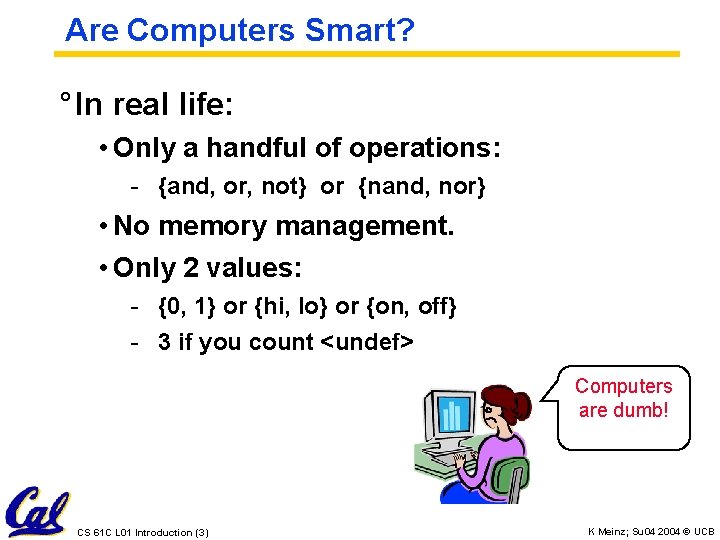 Are Computers Smart?

° In real life:

• Only a handful of operations:

- {and, or, not} or {nand, nor}

• No memory management.

• Only 2 values:

- {0, 1} or {hi, lo} or {on, off}

- 3 if you count <undef>

Computers are dumb!

Cal

CS 61C L01 Introduction (3)

K Meinz; Su04 2004 © UCB